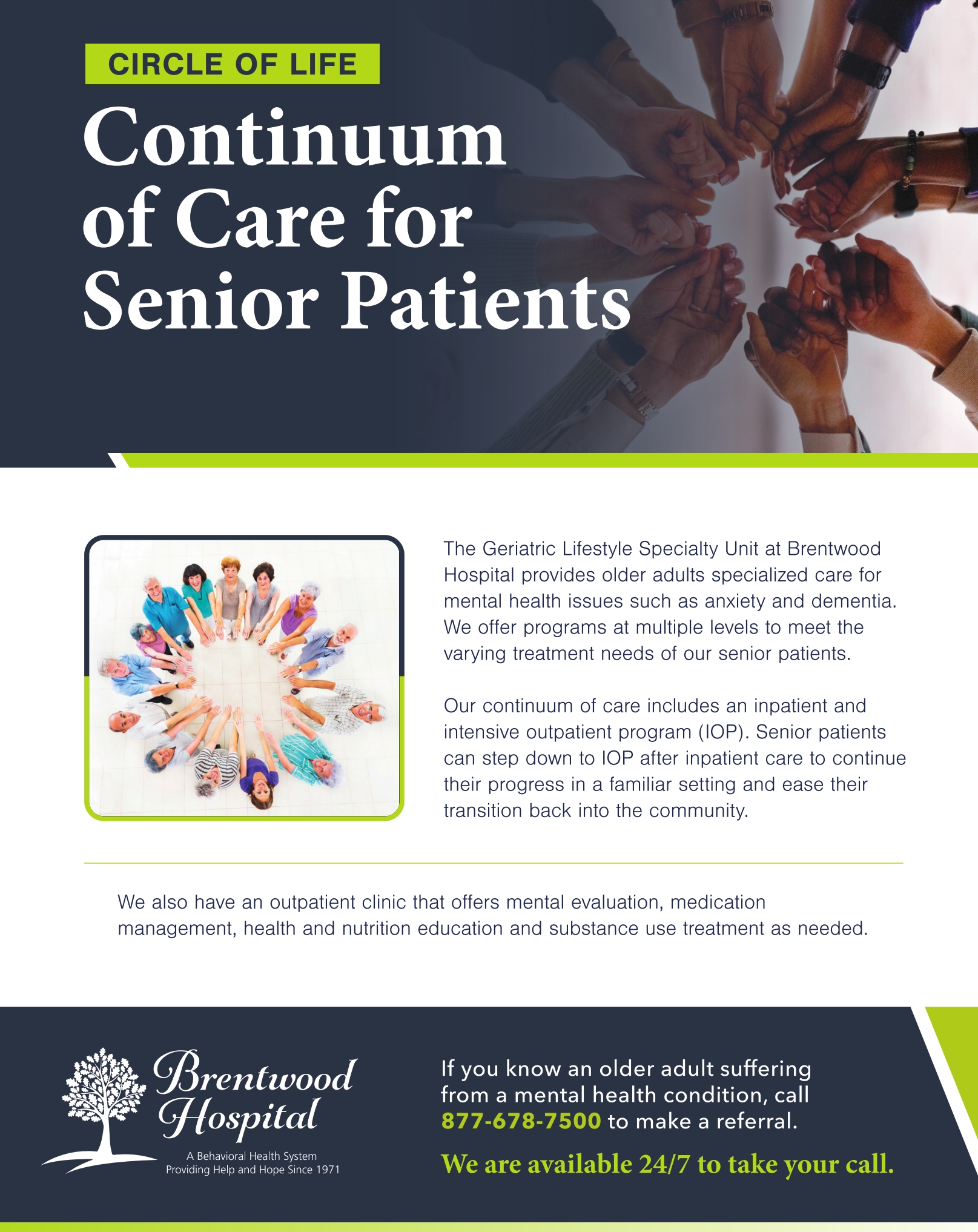 CIRCLE OF LIFE

Continuum of Care for Senior Patients

The Geriatric Lifestyle Specialty Unit at Brentwood Hospital provides older adults specialized care for mental health issues such as anxiety and dementia. We offer programs at multiple levels to meet the varying treatment needs of our senior patients.

Our continuum of care includes an inpatient and intensive outpatient program (IOP). Senior patients can step down to IOP after inpatient care to continue their progress in a familiar setting and ease their transition back into the community.

We also have an outpatient clinic that offers mental evaluation, medication management, health and nutrition education and substance use treatment as needed.

Brentwood Hospital
A Behavioral Health System
Providing Help and Hope Since 1971

If you know an older adult suffering from a mental health condition, call 877-678-7500 to make a referral.

We are available 24/7 to take your call.